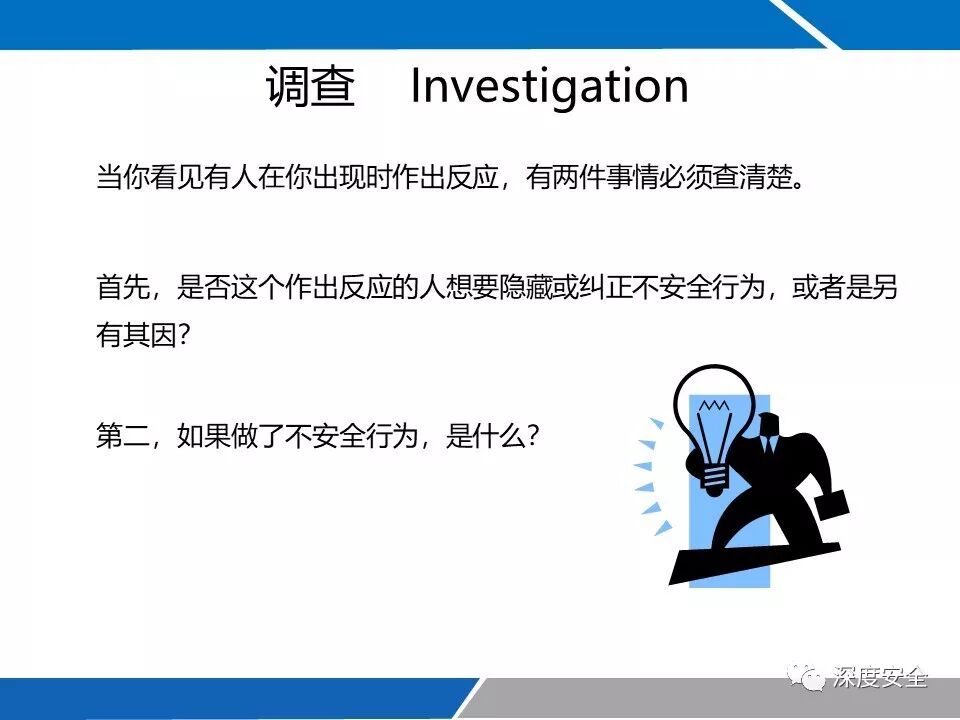 调查　Investigation

当你看见有人在你出现时作出反应，有两件事情必须查清楚。

首先，是否这个作出反应的人想要隐藏或纠正不安全行为，或者是另有其因?

第二，如果做了不安全行为，是什么?

深度安全